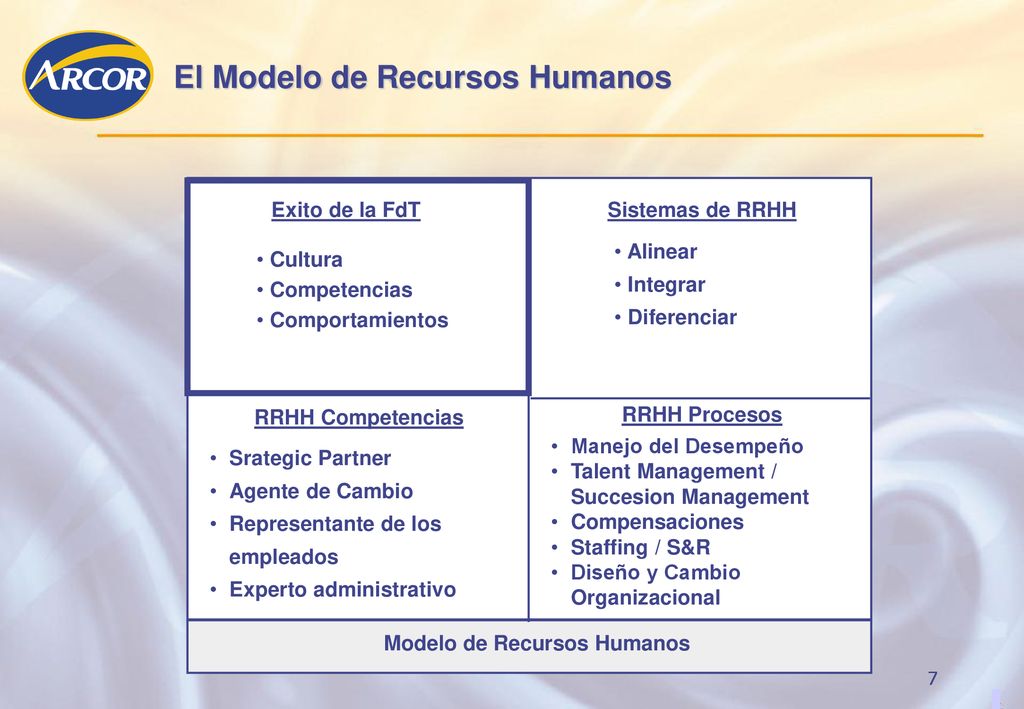 ARCOR

El Modelo de Recursos Humanos

Exito de la FdT
• Cultura
• Competencias
• Comportamientos

Sistemas de RRHH
• Alinear
• Integrar
• Diferenciar

RRHH Competencias
• Srategic Partner
• Agente de Cambio
• Representante de los empleados
• Experto administrativo

RRHH Procesos
• Manejo del Desempeño
• Talent Management / Succesion Management
• Compensaciones
• Staffing / S&R
• Diseño y Cambio Organizacional

Modelo de Recursos Humanos

7